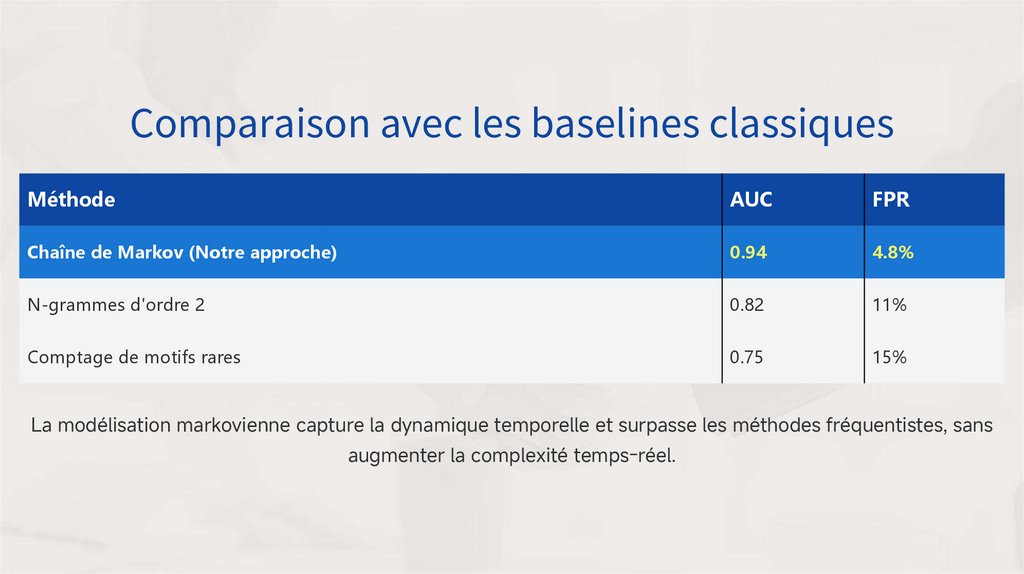 Comparaison avec les baselines classiques

| Méthode | AUC | FPR |
|---|---|---|
| Chaîne de Markov (Notre approche) | 0.94 | 4.8% |
| N-grammes d'ordre 2 | 0.82 | 11% |
| Comptage de motifs rares | 0.75 | 15% |

La modélisation markovienne capture la dynamique temporelle et surpasse les méthodes fréquentistes, sans augmenter la complexité temps-réel.